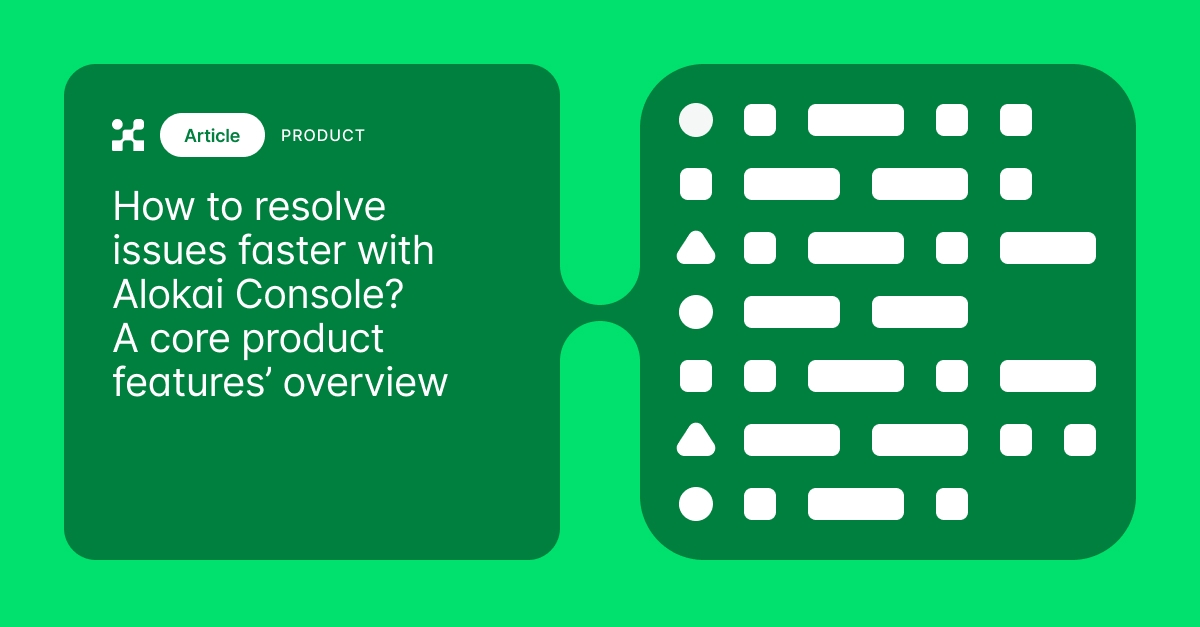 Article PRODUCT

How to resolve issues faster with Alokai Console? A core product features’ overview